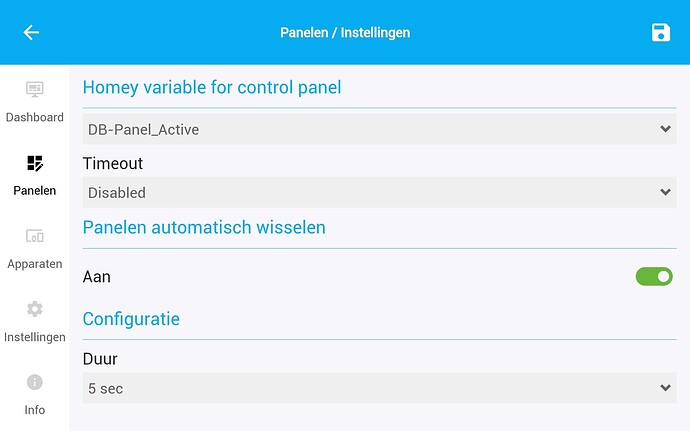 Panelen / Instellingen

Dashboard

Panelen

Apparaten

Instellingen

Info

Homey variable for control panel

DB-Panel_Active

Timeout

Disabled

Panelen automatisch wisselen

Aan

Configuratie

Duur

5 sec